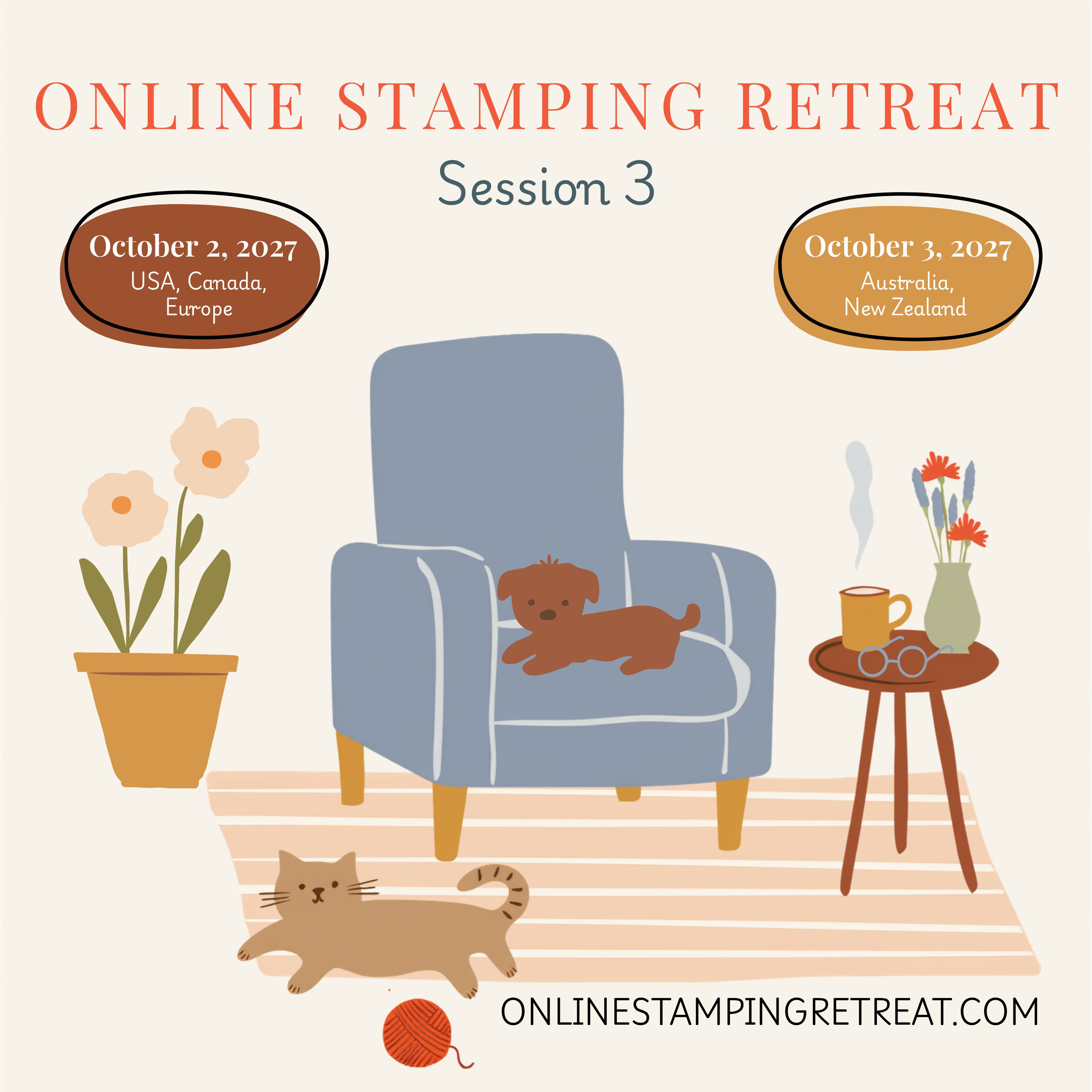 ONLINE STAMPING RETREAT

Session 3

October 2, 2027
USA, Canada,
Europe

October 3, 2027
Australia,
New Zealand

ONLINESTAMPINGRETREAT.COM